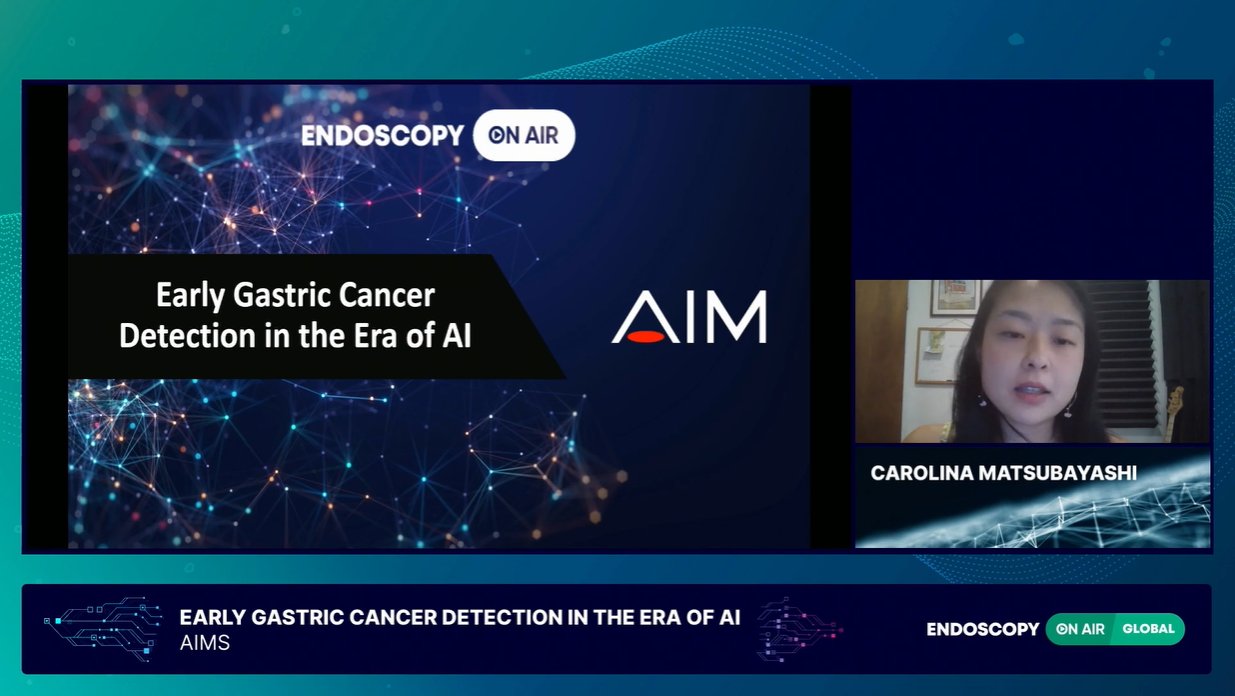 ENDOSCOPY ON AIR

Early Gastric Cancer Detection in the Era of AI

AIM

CAROLINA MATSUBAYASHI

EARLY GASTRIC CANCER DETECTION IN THE ERA OF AI
AIMS

ENDOSCOPY ON AIR GLOBAL